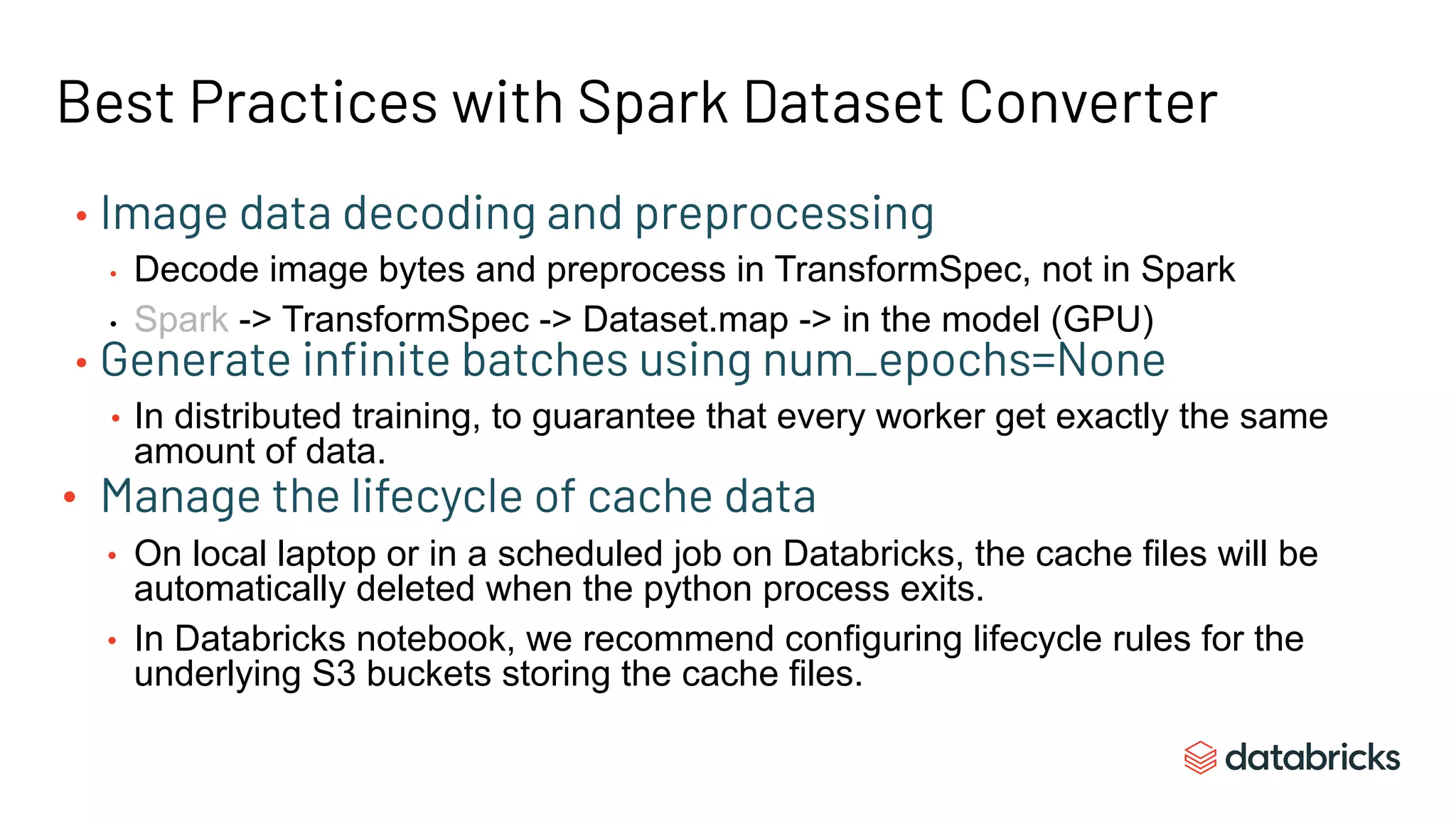 Best Practices with Spark Dataset Converter

• Image data decoding and preprocessing
  • Decode image bytes and preprocess in TransformSpec, not in Spark
  • Spark -> TransformSpec -> Dataset.map -> in the model (GPU)
• Generate infinite batches using num_epochs=None
  • In distributed training, to guarantee that every worker get exactly the same amount of data.
• Manage the lifecycle of cache data
  • On local laptop or in a scheduled job on Databricks, the cache files will be automatically deleted when the python process exits.
  • In Databricks notebook, we recommend configuring lifecycle rules for the underlying S3 buckets storing the cache files.

databricks